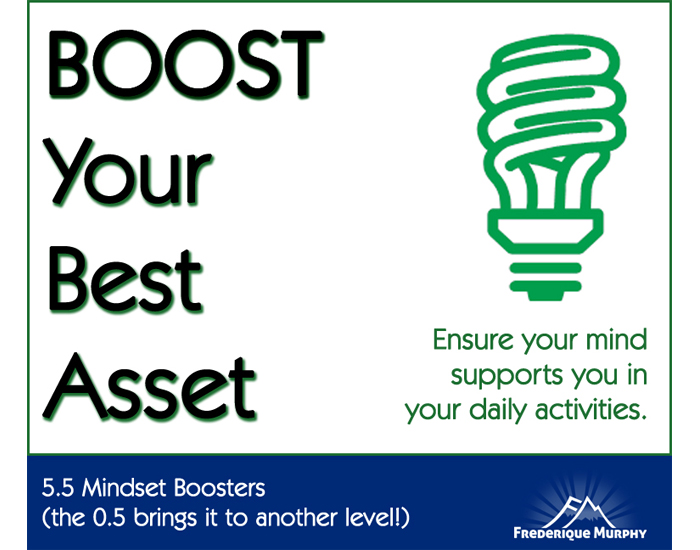 BOOST
Your
Best
Asset

Ensure your mind supports you in your daily activities.

5.5 Mindset Boosters
(the 0.5 brings it to another level!)

FREDERIQUE MURPHY